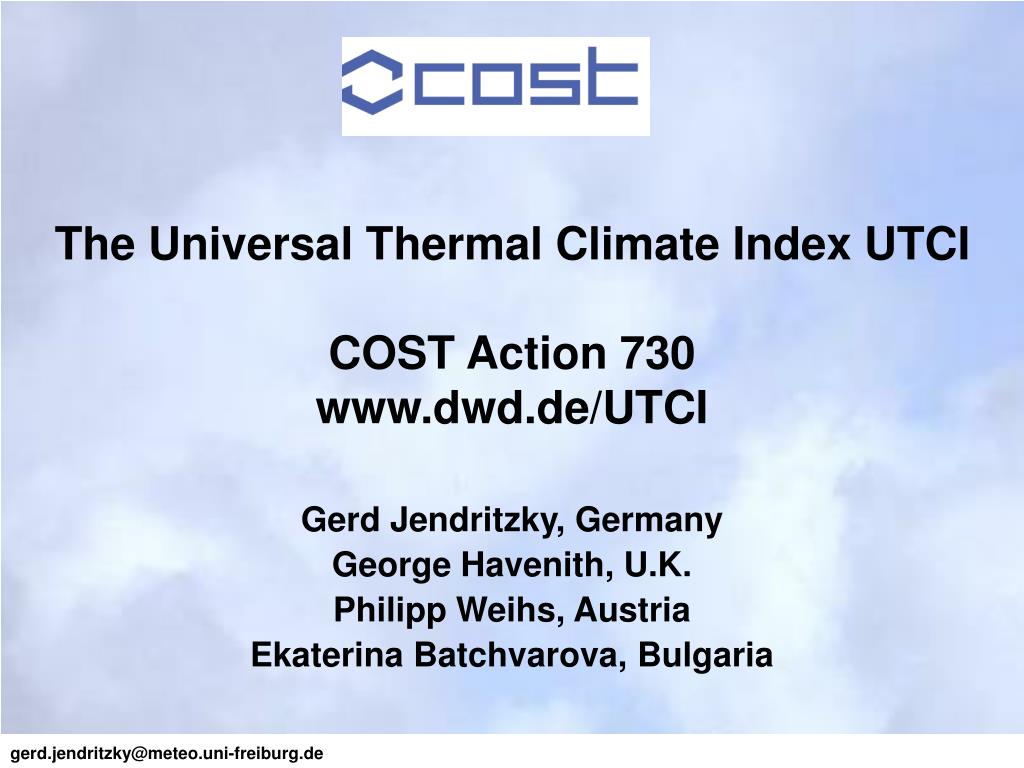 cost

The Universal Thermal Climate Index UTCI

COST Action 730
www.dwd.de/UTCI

Gerd Jendritzky, Germany
George Havenith, U.K.
Philipp Weihs, Austria
Ekaterina Batchvarova, Bulgaria

gerd.jendritzky@meteo.uni-freiburg.de